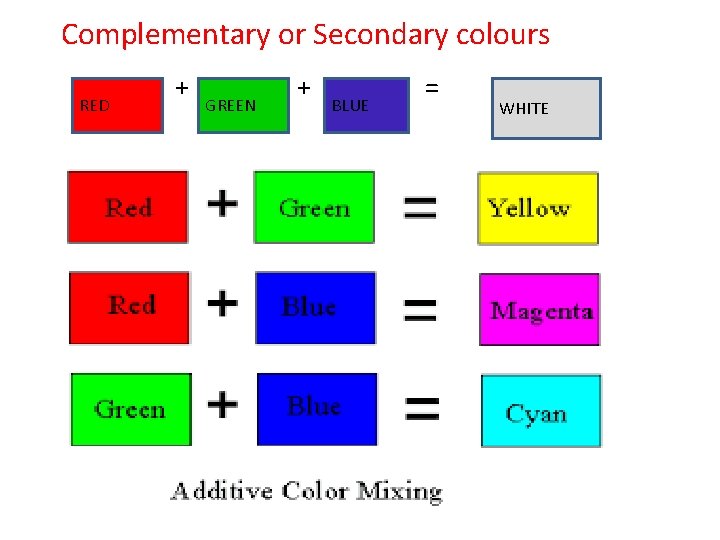 Complementary or Secondary colours

RED + GREEN + BLUE = WHITE

Red + Green = Yellow

Red + Blue = Magenta

Green + Blue = Cyan

Additive Color Mixing